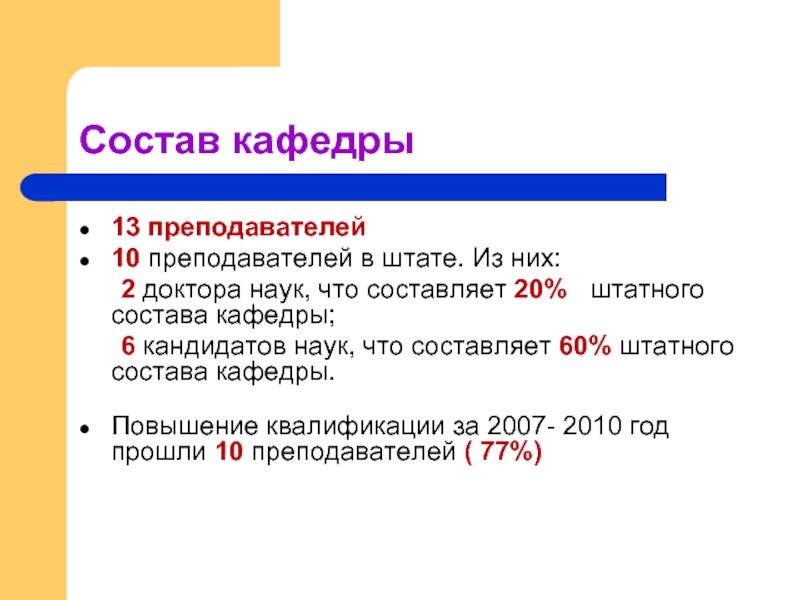 Состав кафедры

- 13 преподавателей
- 10 преподавателей в штате. Из них:

2 доктора наук, что составляет 20% штатного состава кафедры;

6 кандидатов наук, что составляет 60% штатного состава кафедры.

- Повышение квалификации за 2007- 2010 год прошли 10 преподавателей ( 77%)